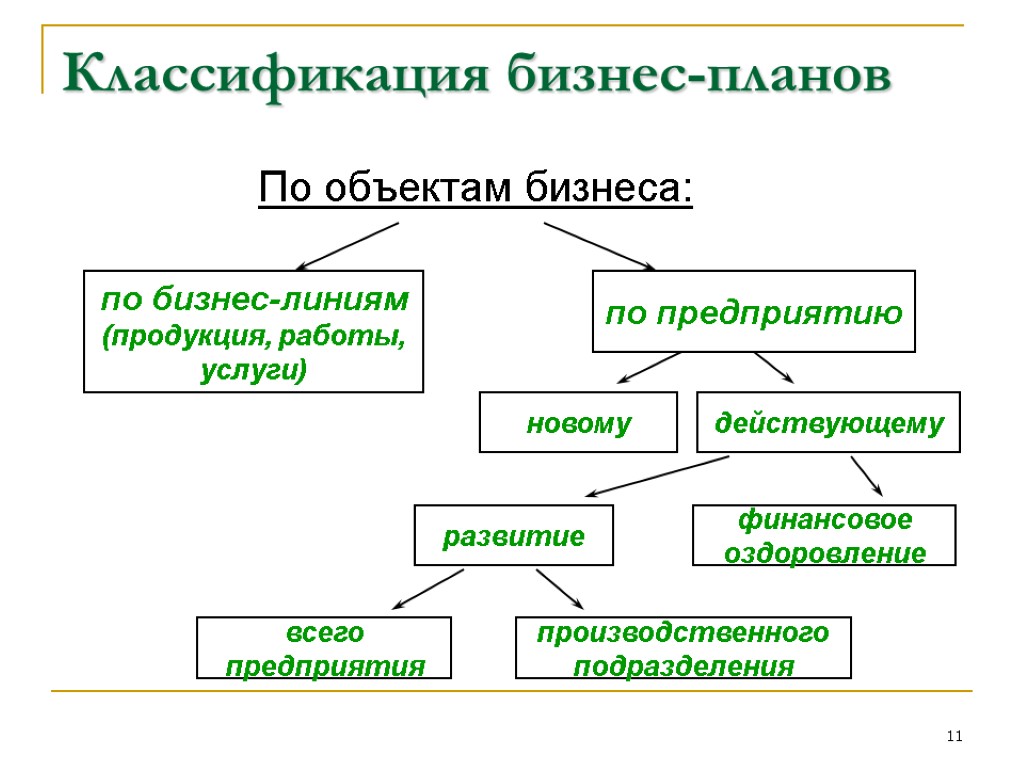 Классификация бизнес-планов

По объектам бизнеса:

по бизнес-линиям (продукция, работы, услуги)

по предприятию

новому

действующему

развитие

финансовое оздоровление

всего предприятия

производственного подразделения

11